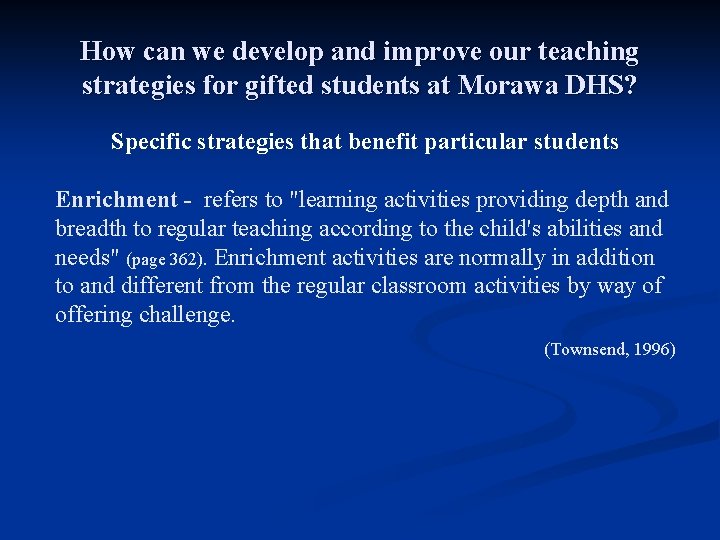 How can we develop and improve our teaching strategies for gifted students at Morawa DHS?

Specific strategies that benefit particular students

Enrichment - refers to "learning activities providing depth and breadth to regular teaching according to the child's abilities and needs" (page 362). Enrichment activities are normally in addition to and different from the regular classroom activities by way of offering challenge.

(Townsend, 1996)